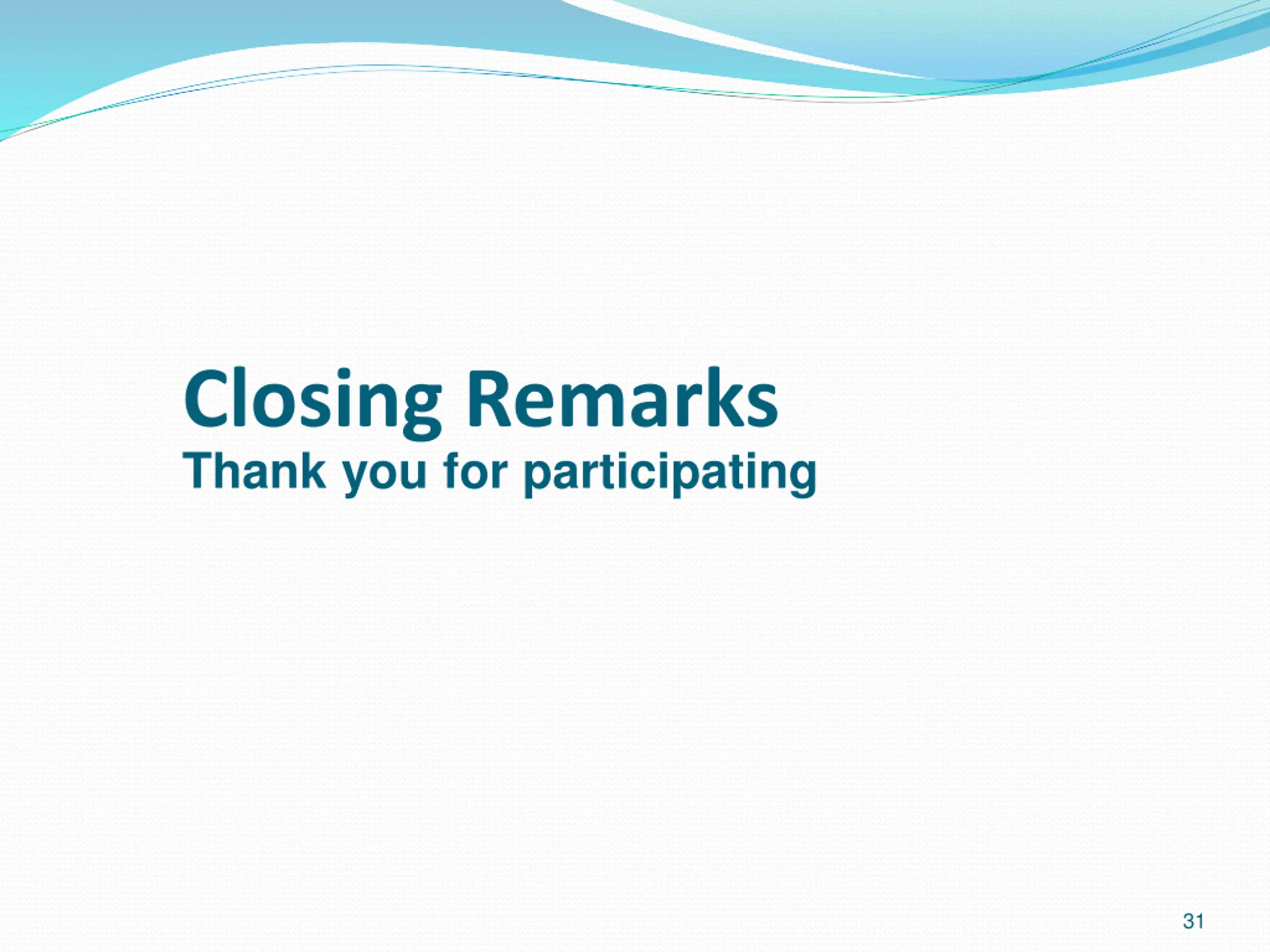 Closing Remarks
Thank you for participating

31